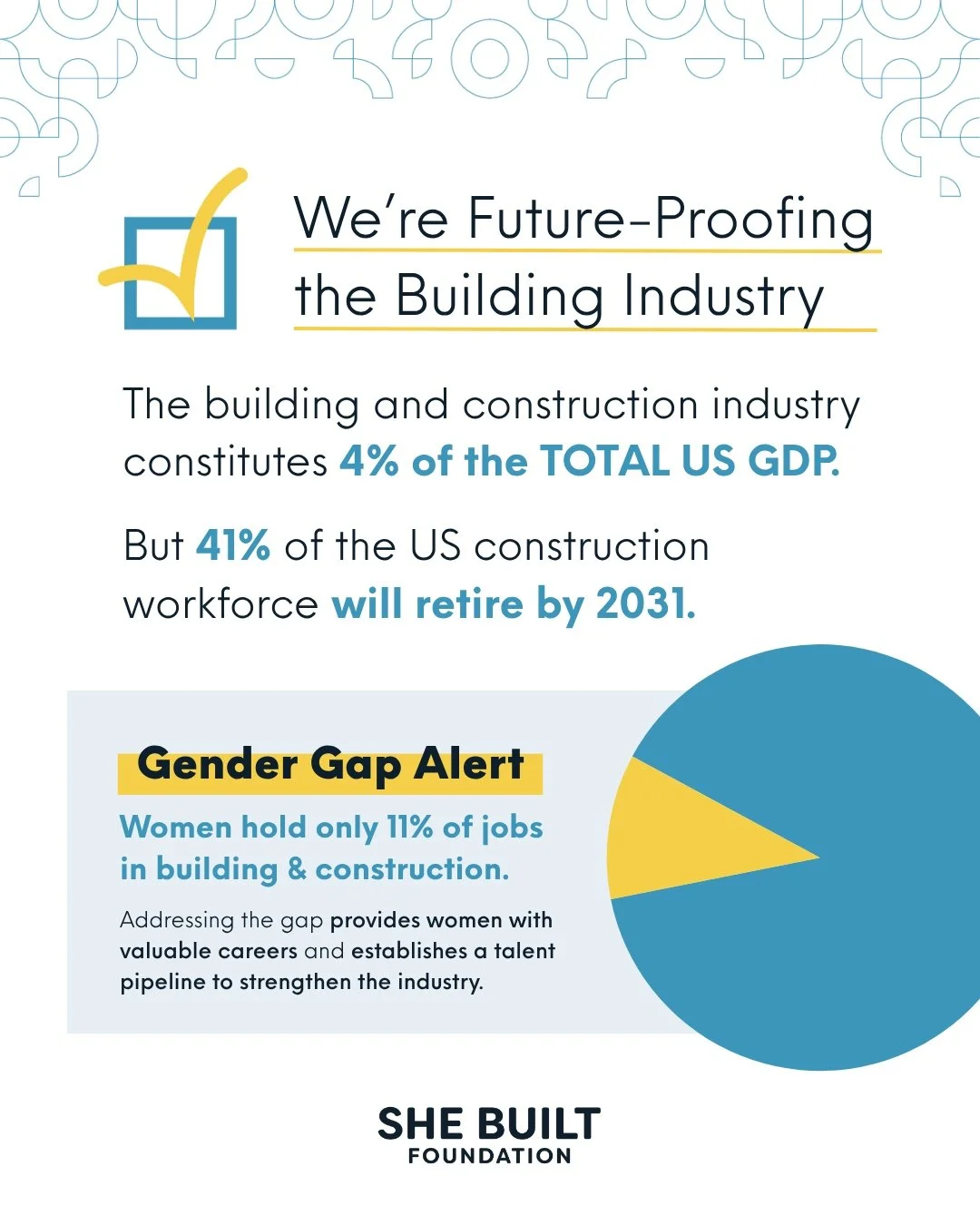 We're Future-Proofing the Building Industry

The building and construction industry constitutes 4% of the TOTAL US GDP.

But 41% of the US construction workforce will retire by 2031.

Gender Gap Alert

Women hold only 11% of jobs in building & construction.

Addressing the gap provides women with valuable careers and establishes a talent pipeline to strengthen the industry.

SHE BUILT
FOUNDATION